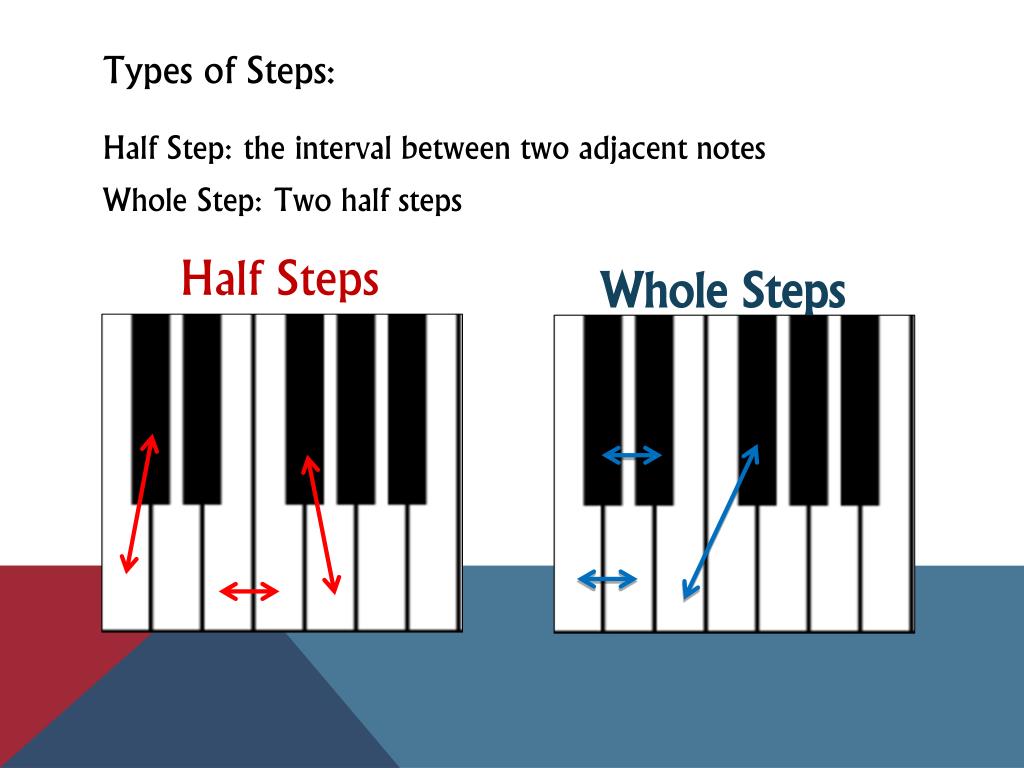 Types of Steps:

Half Step: the interval between two adjacent notes

Whole Step: Two half steps

Half Steps

Whole Steps